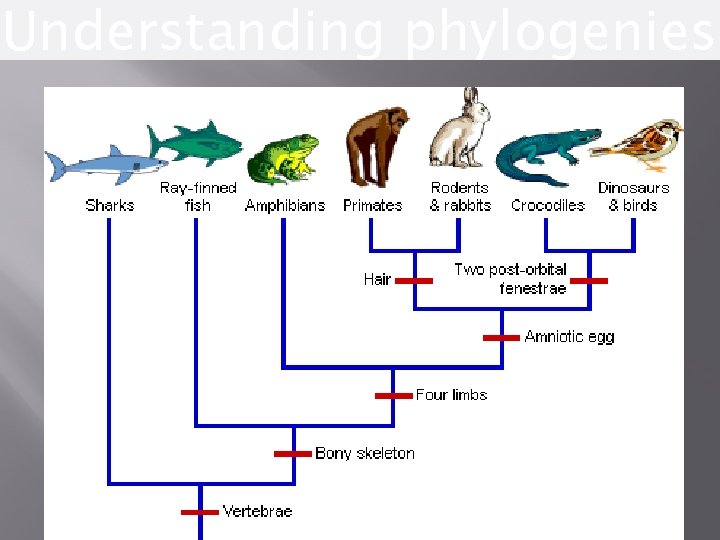 Understanding phylogenies

Sharks
Ray-finned fish
Amphibians
Primates
Rodents & rabbits
Crocodiles
Dinosaurs & birds

Hair
Two post-orbital fenestrae
Amniotic egg
Four limbs
Bony skeleton
Vertebrae